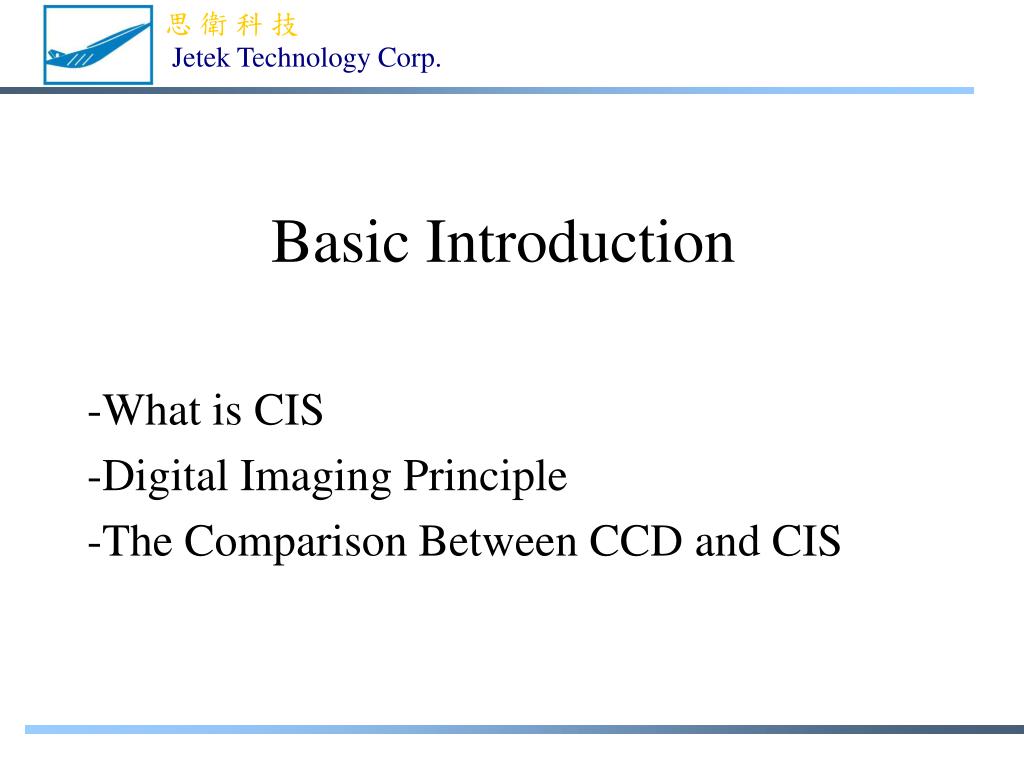 思 衛 科 技
Jetek Technology Corp.

Basic Introduction

-What is CIS
-Digital Imaging Principle
-The Comparison Between CCD and CIS